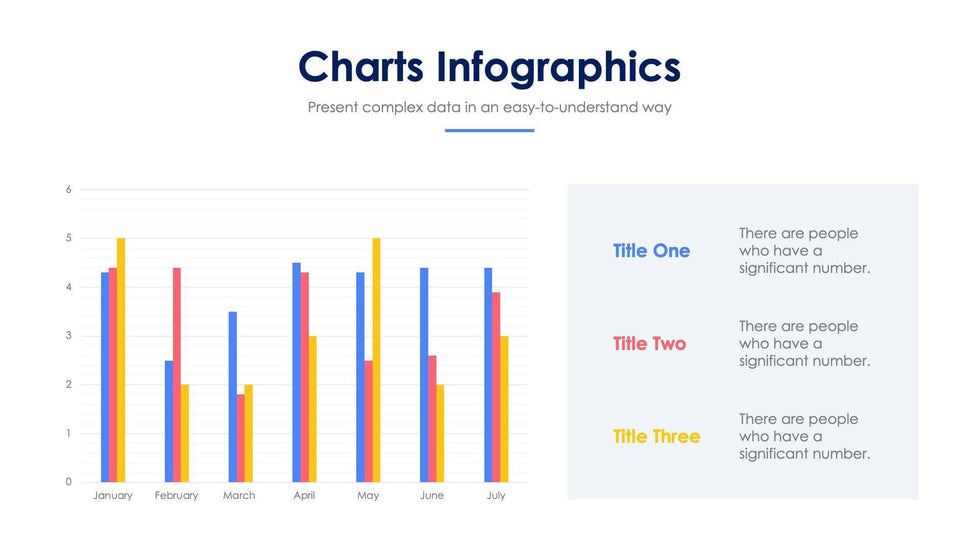 Charts Infographics

Present complex data in an easy-to-understand way

6
5
4
3
2
1
0

January February March April May June July

Title One

There are people who have a significant number.

Title Two

There are people who have a significant number.

Title Three

There are people who have a significant number.